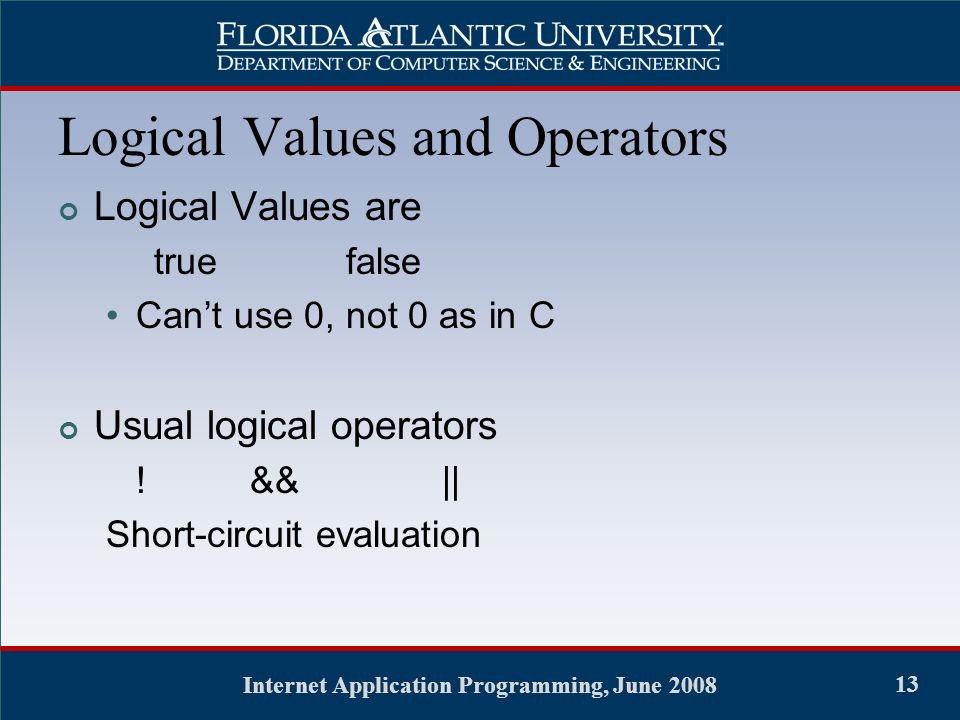 FLORIDA ATLANTIC UNIVERSITY
DEPARTMENT OF COMPUTER SCIENCE & ENGINEERING

Logical Values and Operators

Logical Values are

true false

• Can't use 0, not 0 as in C

Usual logical operators

! && ||

Short-circuit evaluation

Internet Application Programming, June 2008

13